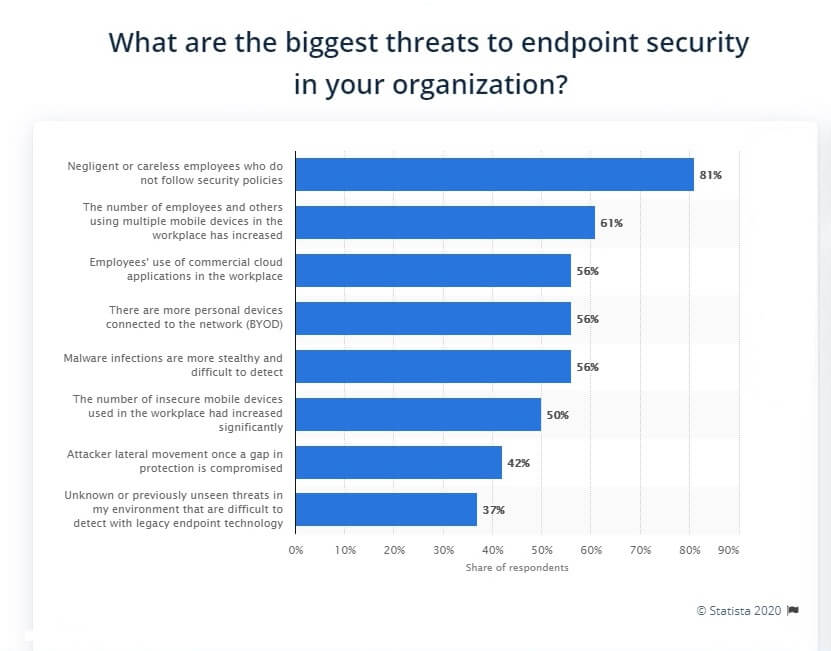 What are the biggest threats to endpoint security in your organization?

Negligent or careless employees who do not follow security policies
81%

The number of employees and others using multiple mobile devices in the workplace has increased
61%

Employees' use of commercial cloud applications in the workplace
56%

There are more personal devices connected to the network (BYOD)
56%

Malware infections are more stealthy and difficult to detect
56%

The number of insecure mobile devices used in the workplace had increased significantly
50%

Attacker lateral movement once a gap in protection is compromised
42%

Unknown or previously unseen threats in my environment that are difficult to detect with legacy endpoint technology
37%

0% 10% 20% 30% 40% 50% 60% 70% 80% 90%

Share of respondents

© Statista 2020